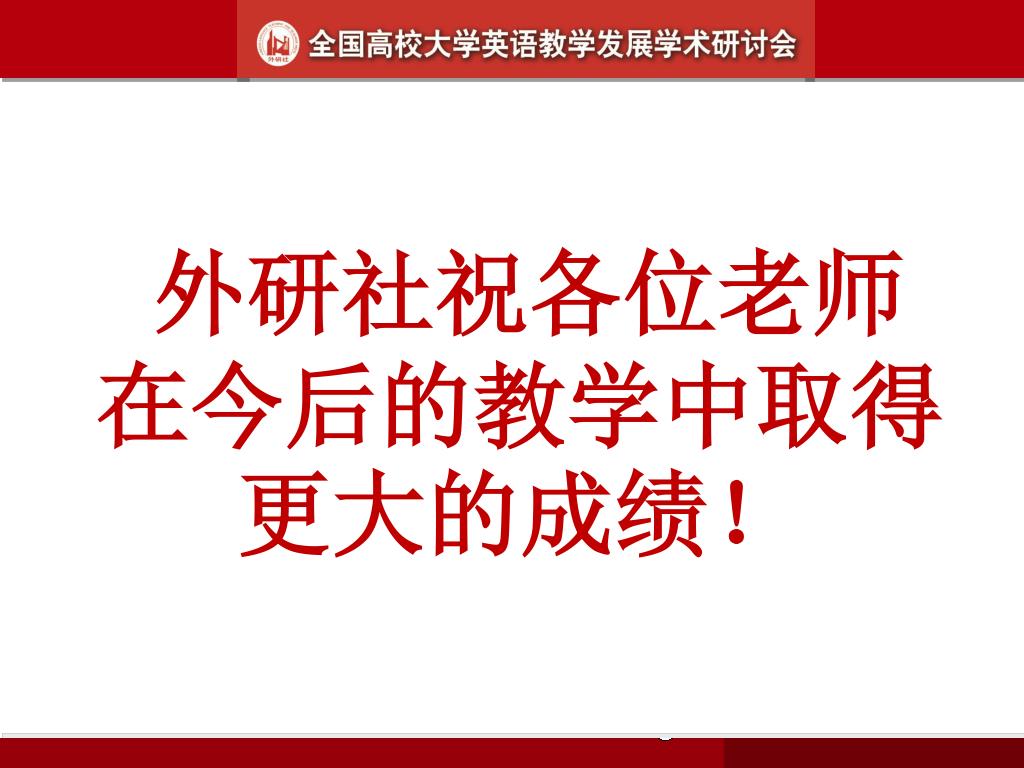 外研社

全国高校大学英语教学发展学术研讨会

外研社祝各位老师在今后的教学中取得更大的成绩！